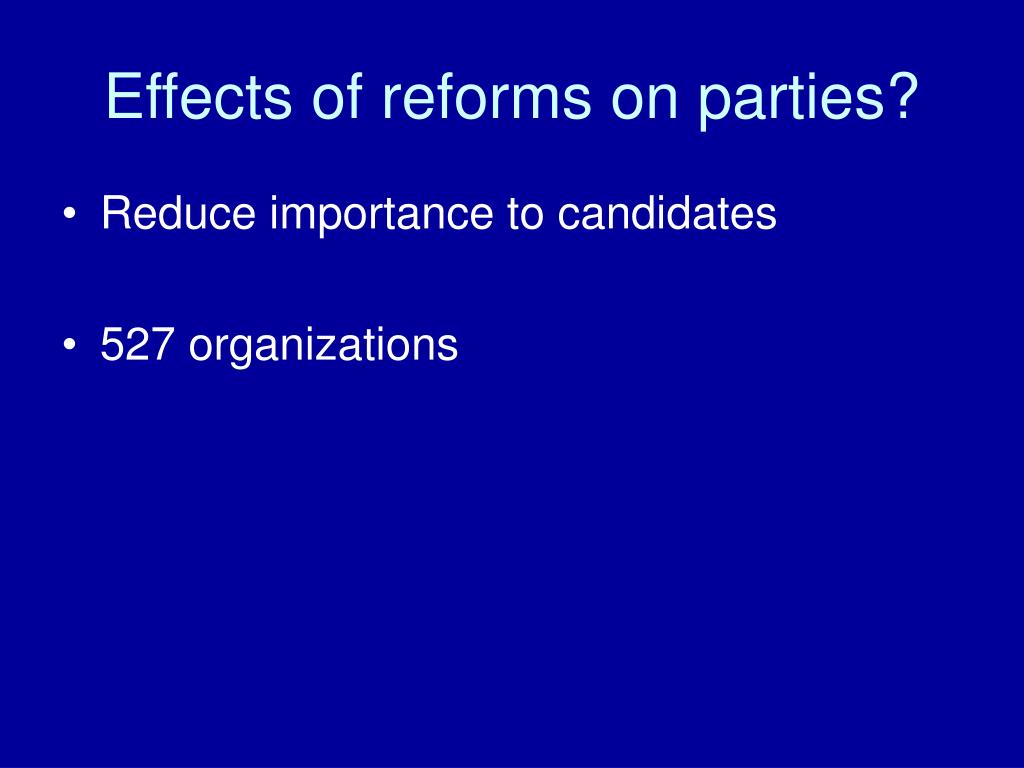 Effects of reforms on parties?

• Reduce importance to candidates

• 527 organizations